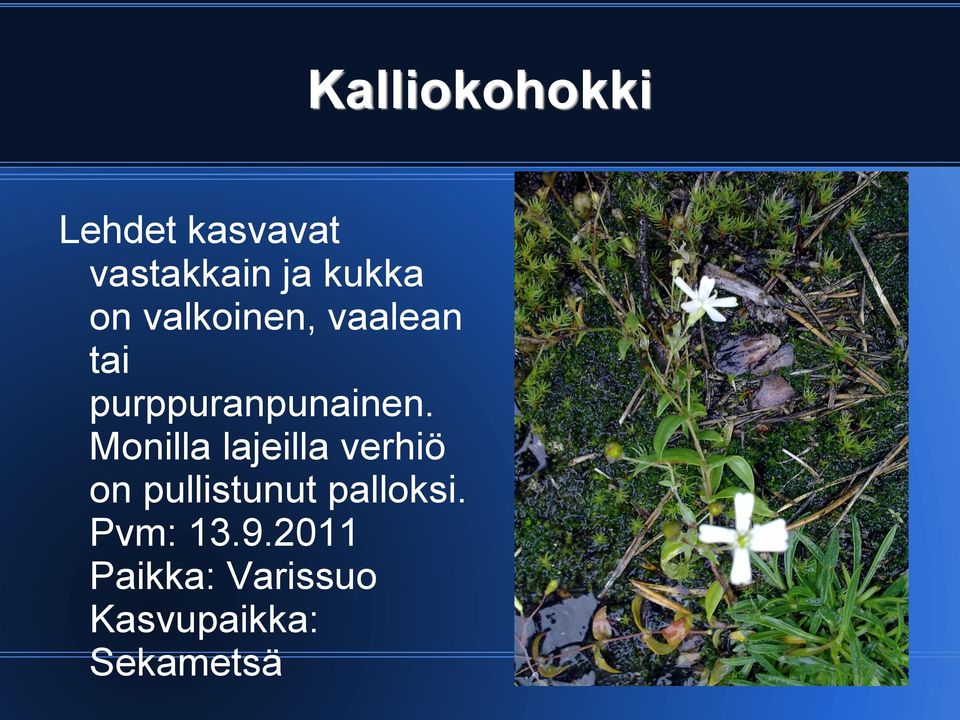 Kalliokohokki

Lehdet kasvavat vastakkain ja kukka on valkoinen, vaalean tai purppuranpunainen. Monilla lajeilla verhiö on pullistunut palloksi.
Pvm: 13.9.2011
Paikka: Varissuo
Kasvupaikka: Sekametsä